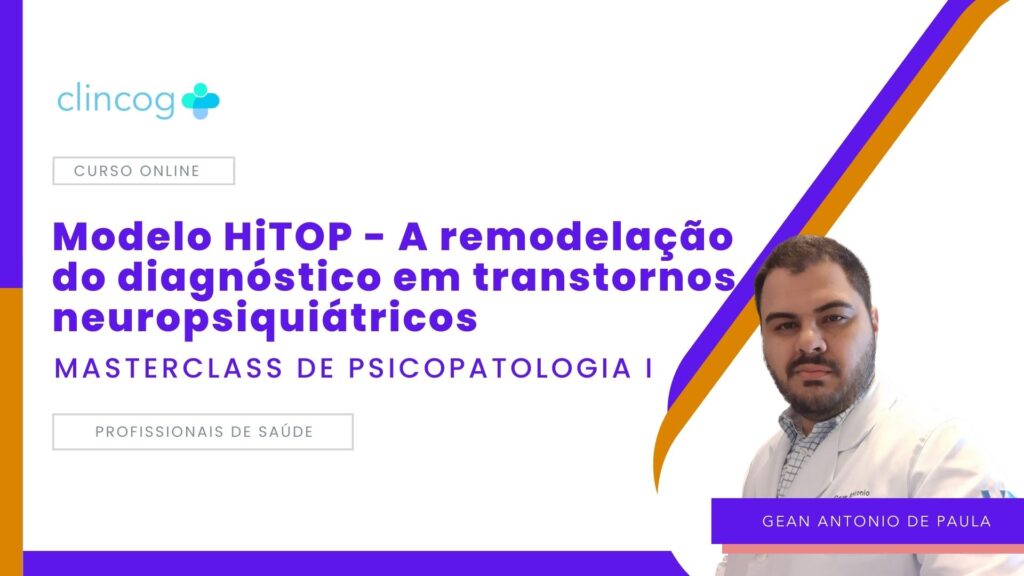 clincog

CURSO ONLINE

Modelo HiTOP - A remodelação do diagnóstico em transtornos neuropsiquiátricos

MASTERCLASS DE PSICOPATOLOGIA I

PROFISSIONAIS DE SAÚDE

GEAN ANTONIO DE PAULA